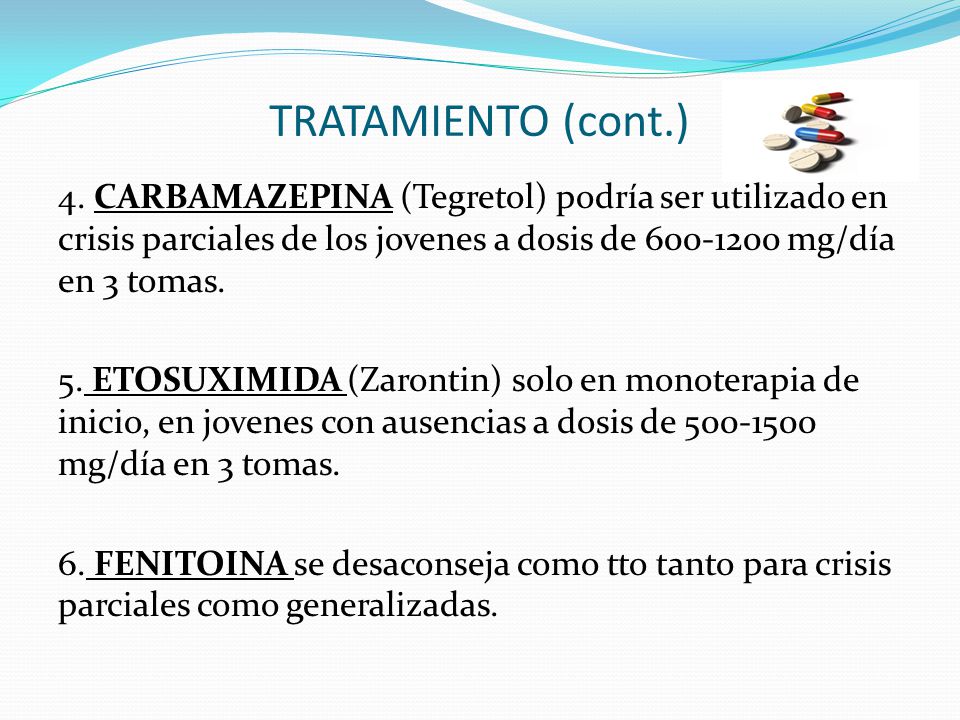 TRATAMIENTO (cont.)

4. CARBAMAZEPINA (Tegretol) podría ser utilizado en crisis parciales de los jovenes a dosis de 600-1200 mg/día en 3 tomas.

5. ETOSUXIMIDA (Zarontin) solo en monoterapia de inicio, en jovenes con ausencias a dosis de 500-1500 mg/día en 3 tomas.

6. FENITOINA se desaconseja como tto tanto para crisis parciales como generalizadas.